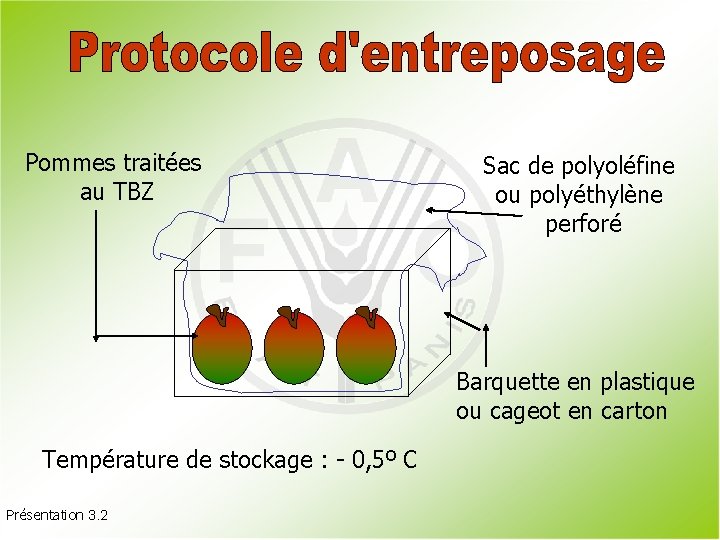 Protocole d'entreposage

Pommes traitées au TBZ

Sac de polyoléfine ou polyéthylène perforé

Barquette en plastique ou cageot en carton

Température de stockage : - 0,5º C

Présentation 3.2